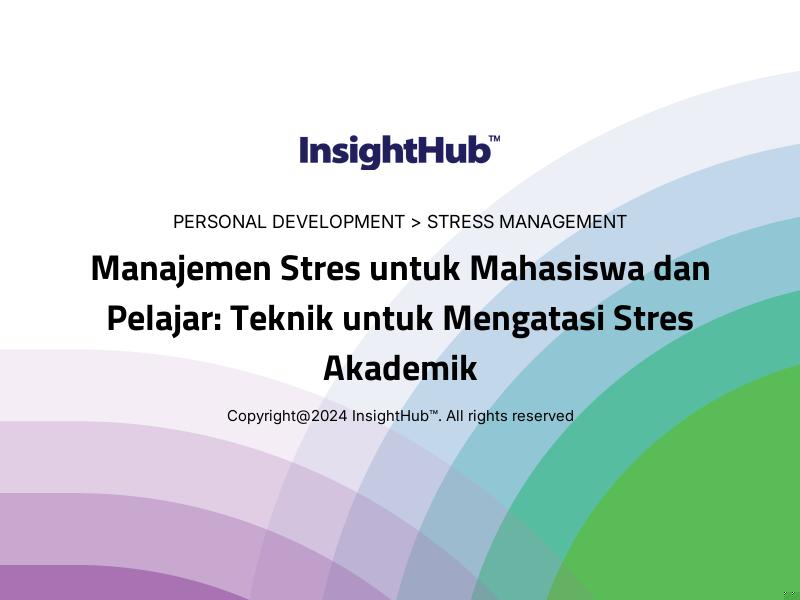 InsightHub™

PERSONAL DEVELOPMENT > STRESS MANAGEMENT

Manajemen Stres untuk Mahasiswa dan Pelajar: Teknik untuk Mengatasi Stres Akademik

Copyright@2024 InsightHub™. All rights reserved